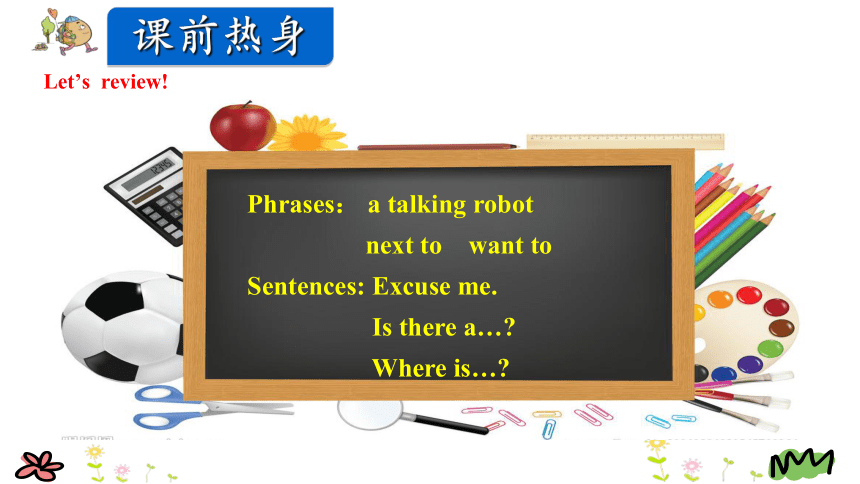 课前热身

Let’s review!

Phrases: a talking robot
next to want to
Sentences: Excuse me.
Is there a…?
Where is…?